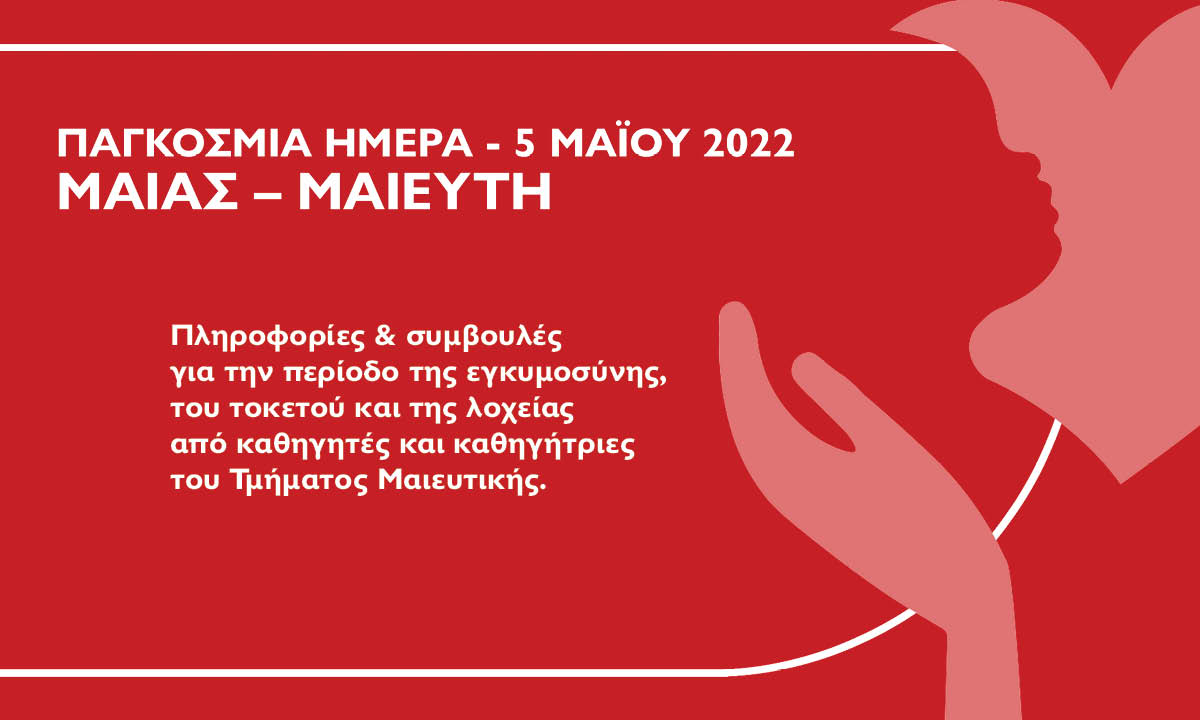 ΠΑΓΚΟΣΜΙΑ ΗΜΕΡΑ - 5 ΜΑΪΟΥ 2022
ΜΑΙΑΣ – ΜΑΙΕΥΤΗ

Πληροφορίες & συμβουλές για την περίοδο της εγκυμοσύνης, του τοκετού και της λοχείας από καθηγητές και καθηγήτριες του Τμήματος Μαιευτικής.